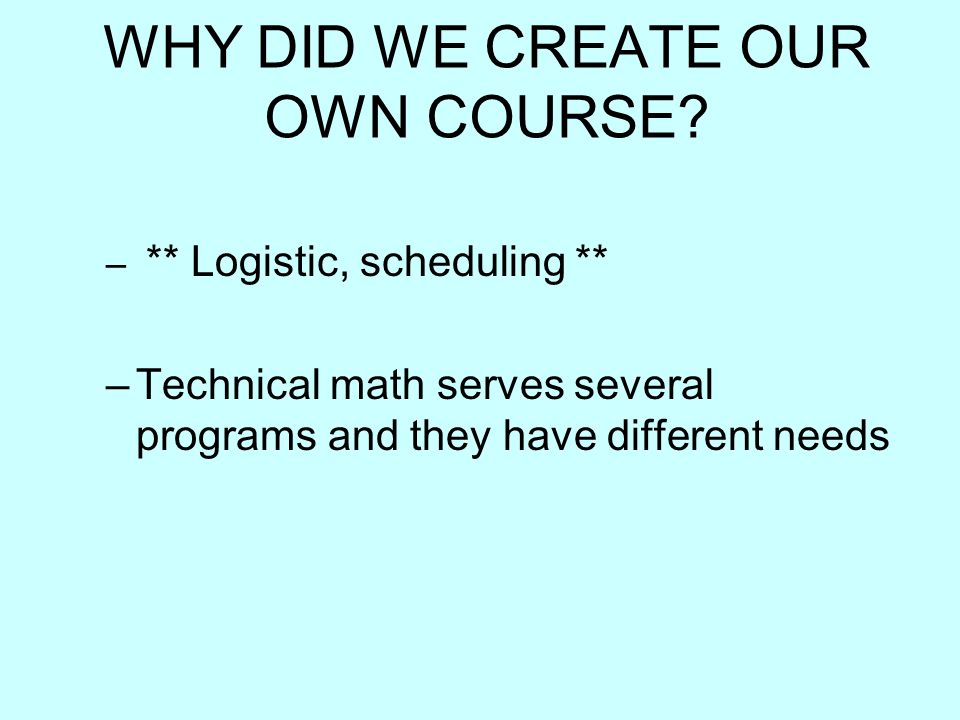 WHY DID WE CREATE OUR OWN COURSE?

– ** Logistic, scheduling **

– Technical math serves several programs and they have different needs